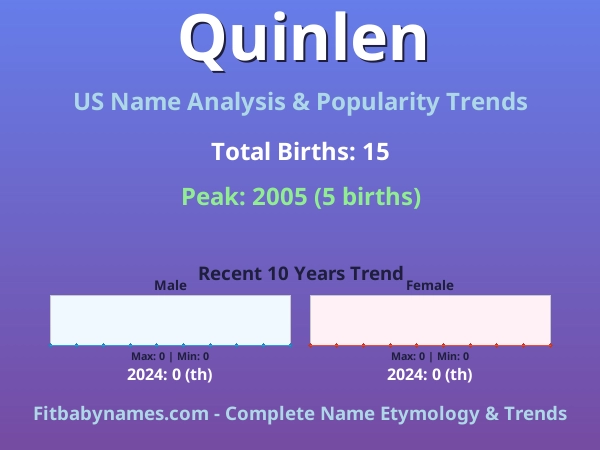 Quinlen

US Name Analysis & Popularity Trends

Total Births: 15

Peak: 2005 (5 births)

Recent 10 Years Trend

Male

Max: 0 | Min: 0

2024: 0 (th)

Female

Max: 0 | Min: 0

2024: 0 (th)

Fitbabynames.com - Complete Name Etymology & Trends